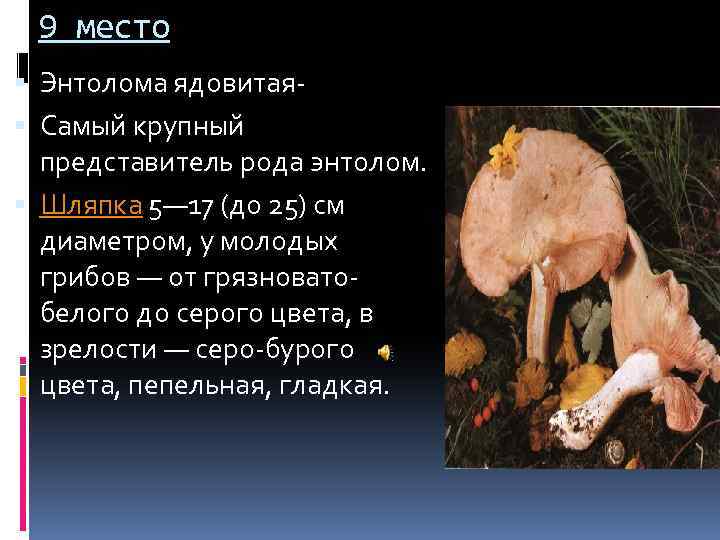 9 место

Энтолома ядовитая-

Самый крупный представитель рода энтолом.

Шляпка 5—17 (до 25) см диаметром, у молодых грибов — от грязновато-белого до серого цвета, в зрелости — серо-бурого цвета, пепельная, гладкая.